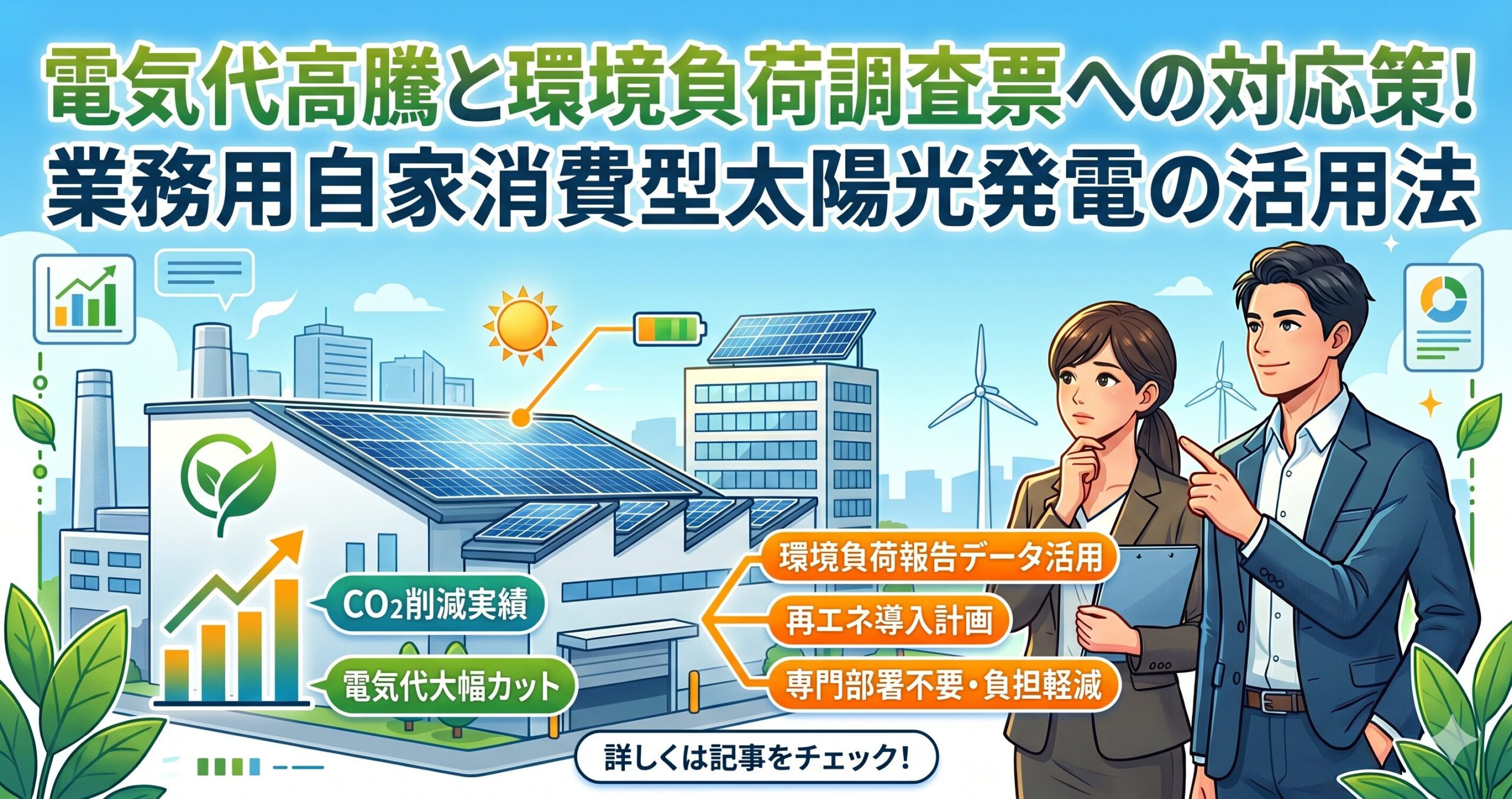 電気代高騰と環境負荷調査票への対応策！
業務用自家消費型太陽光発電の活用法

$CO_2$削減実績

電気代大幅カット

環境負荷報告データ活用

再エネ導入計画

専門部署不要・負担軽減

詳しくは記事をチェック！